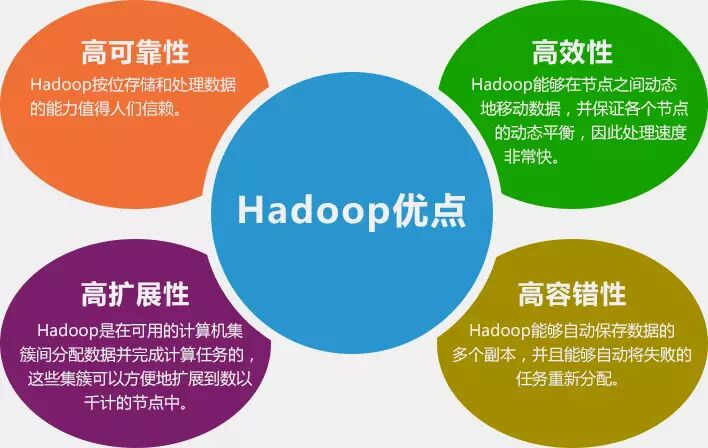 高可靠性
Hadoop按位存储和处理数据的能力值得人们信赖。

高效性
Hadoop能够在节点之间动态地移动数据，并保证各个节点的动态平衡，因此处理速度非常快。

Hadoop优点

高扩展性
Hadoop是在可用的计算机集簇间分配数据并完成计算任务的，这些集簇可以方便地扩展到数以千计的节点中。

高容错性
Hadoop能够自动保存数据的多个副本，并且能够自动将失败的任务重新分配。